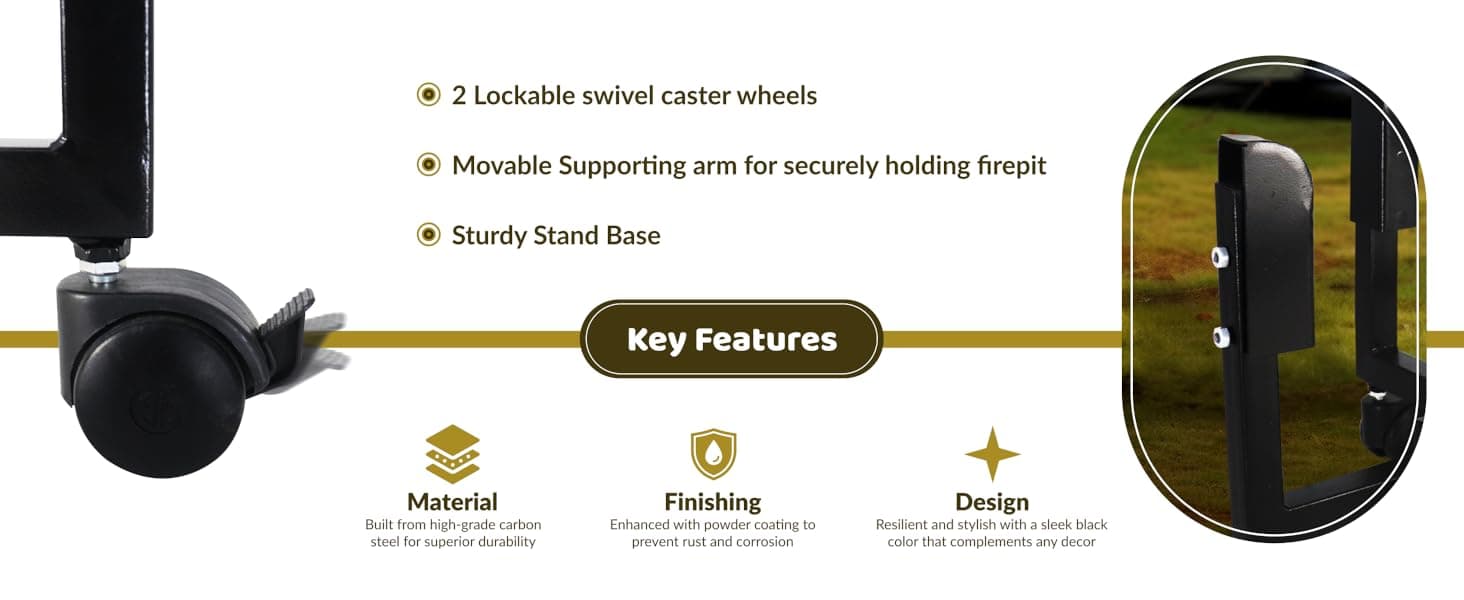 2 Lockable swivel caster wheels

Movable Supporting arm for securely holding firepit

Sturdy Stand Base

Key Features

Material
Built from high-grade carbon steel for superior durability

Finishing
Enhanced with powder coating to prevent rust and corrosion

Design
Resilient and stylish with a sleek black color that complements any decor